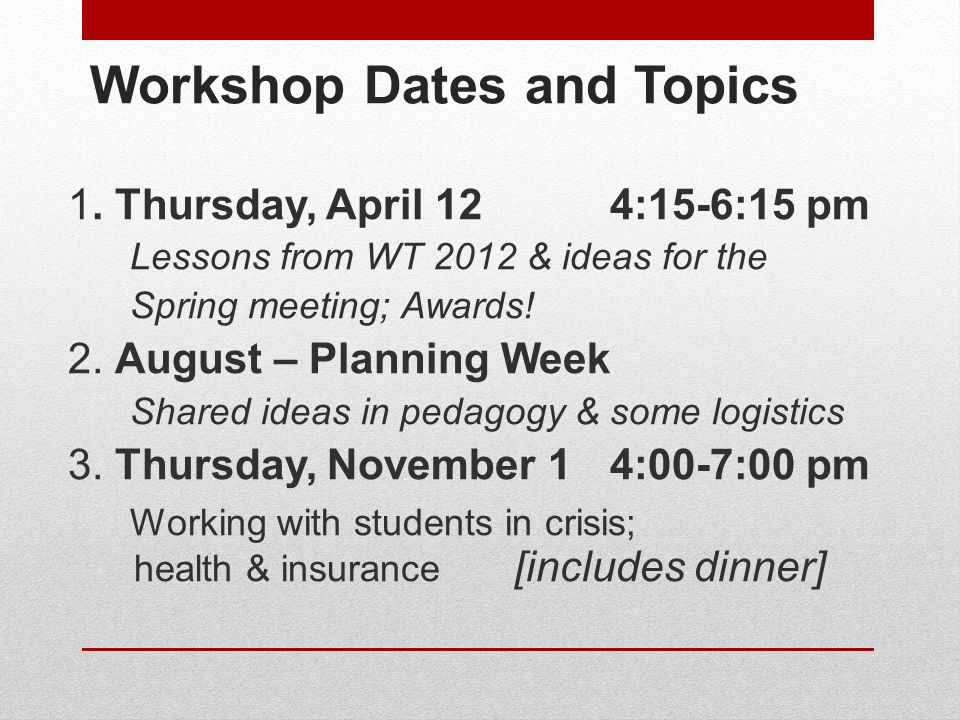 Workshop Dates and Topics

1. Thursday, April 12 4:15-6:15 pm
Lessons from WT 2012 & ideas for the Spring meeting; Awards!

2. August – Planning Week
Shared ideas in pedagogy & some logistics

3. Thursday, November 1 4:00-7:00 pm
Working with students in crisis; health & insurance [includes dinner]